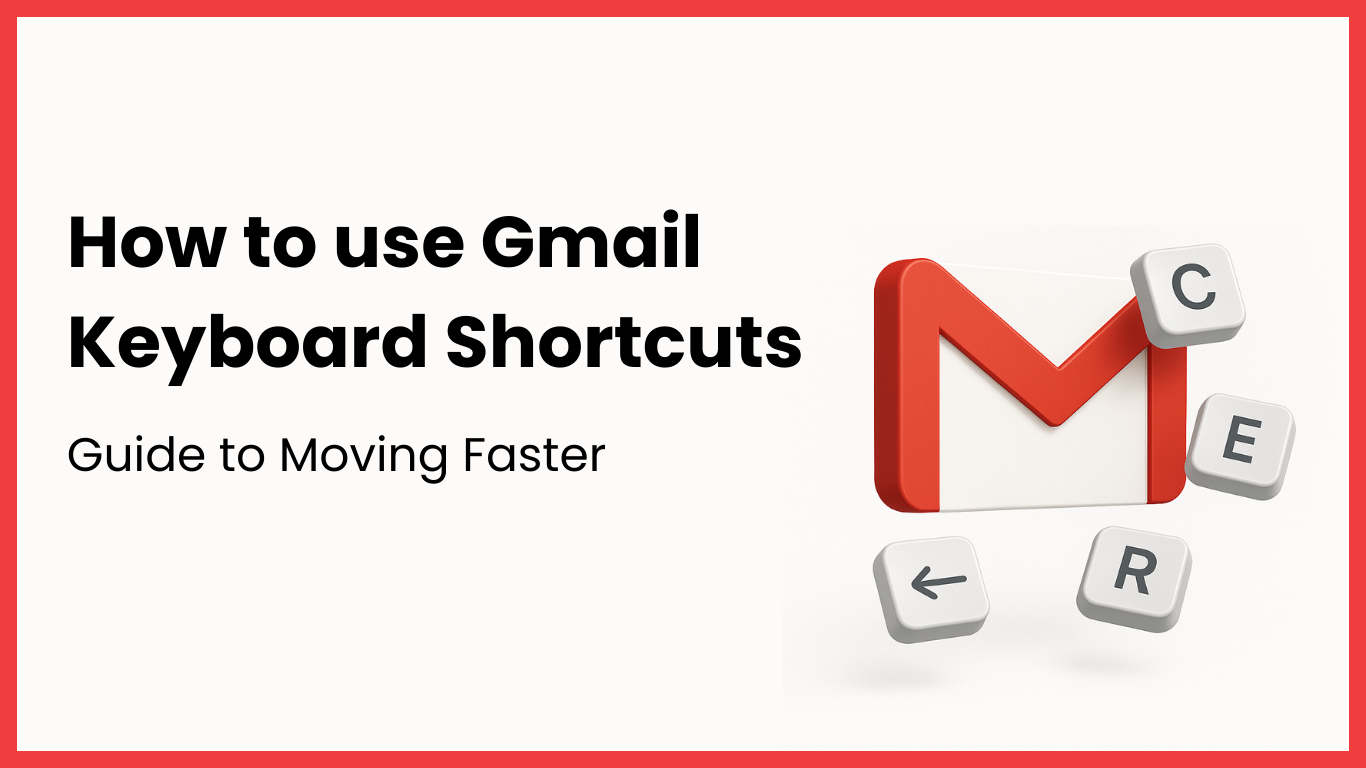 How to use Gmail Keyboard Shortcuts

Guide to Moving Faster

C

E

←

R